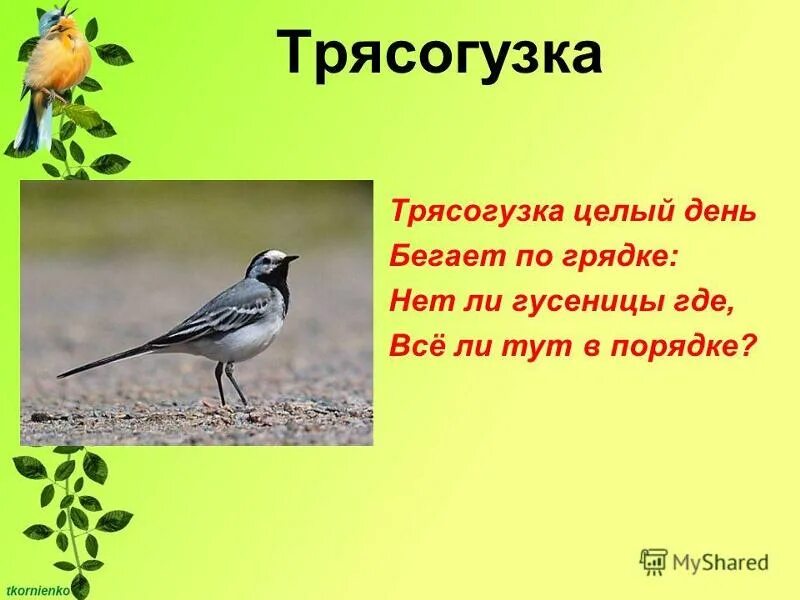 Трясогузка

Трясогузка целый день
Бегает по грядке:
Нет ли гусеницы где,
Всё ли тут в порядке?

tkornienko

MyShared